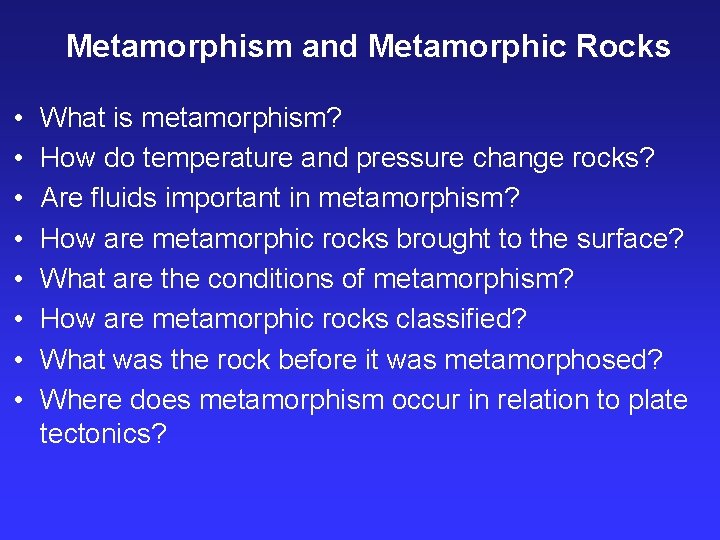 Metamorphism and Metamorphic Rocks

• What is metamorphism?
• How do temperature and pressure change rocks?
• Are fluids important in metamorphism?
• How are metamorphic rocks brought to the surface?
• What are the conditions of metamorphism?
• How are metamorphic rocks classified?
• What was the rock before it was metamorphosed?
• Where does metamorphism occur in relation to plate tectonics?